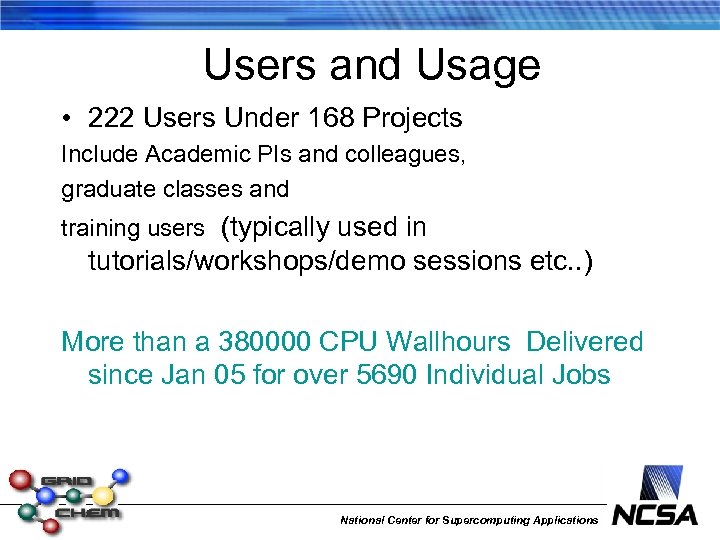 Users and Usage

• 222 Users Under 168 Projects

Include Academic PIs and colleagues,

graduate classes and

training users (typically used in tutorials/workshops/demo sessions etc..)

More than a 380000 CPU Wallhours Delivered since Jan 05 for over 5690 Individual Jobs

GRID CHEM

National Center for Supercomputing Applications

NCSA